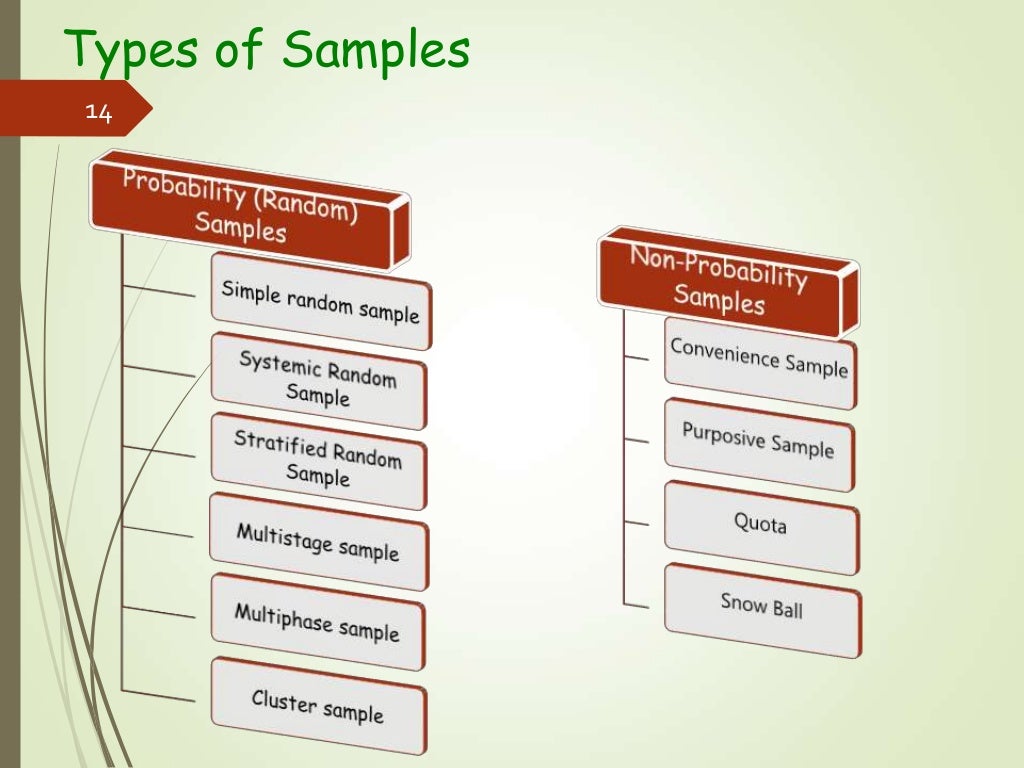 Types of Samples

14

Probability (Random) Samples

Simple random sample

Systemic Random Sample

Stratified Random Sample

Multistage sample

Multiphase sample

Cluster sample

Non-Probability Samples

Convenience Sample

Purposive Sample

Quota

Snow Ball